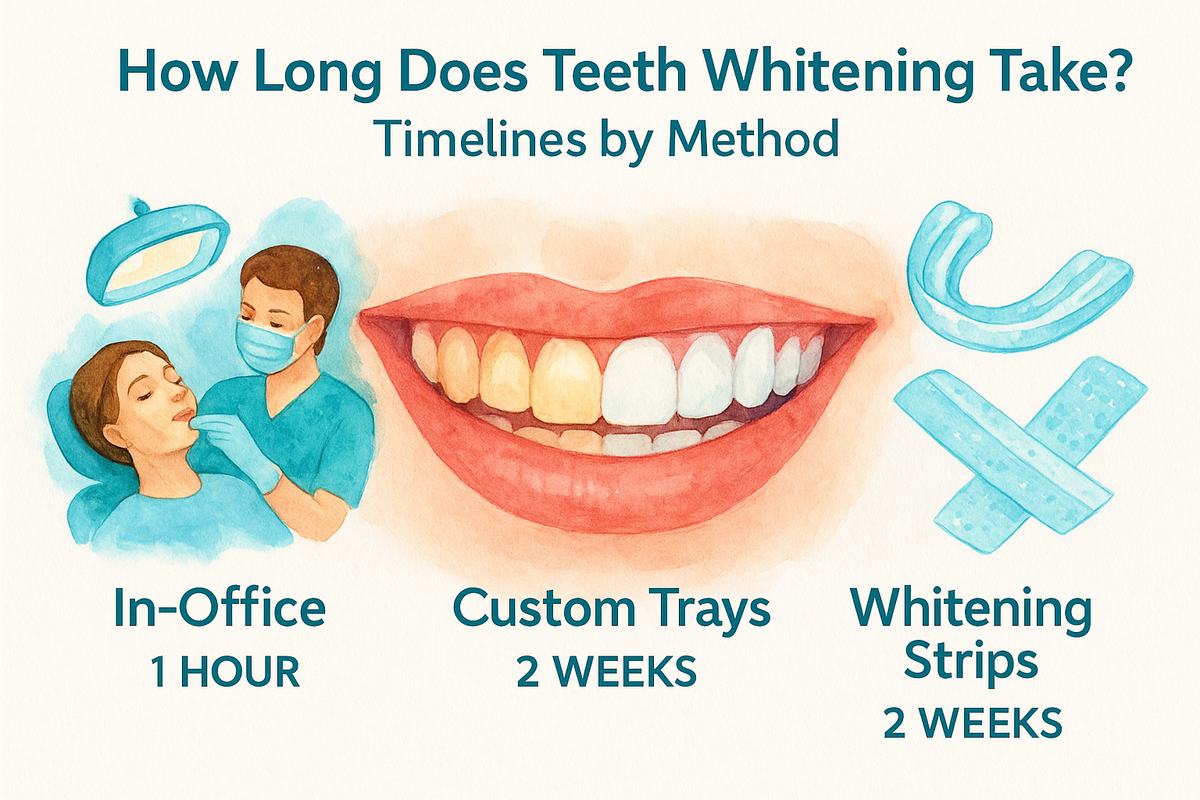 How Long Does Teeth Whitening Take?
Timelines by Method

In-Office
1 HOUR

Custom Trays
2 WEEKS

Whitening Strips
2 WEEKS